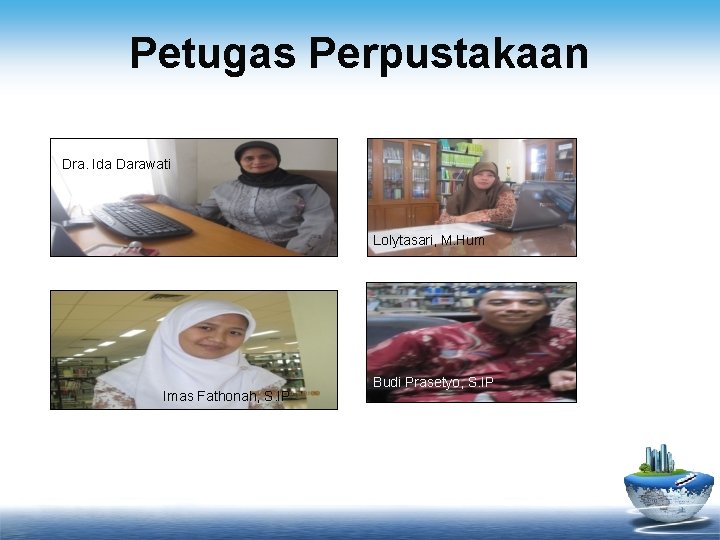 Petugas Perpustakaan

Dra. Ida Darawati

Lolytasari, M.Hum

Imas Fathonah, S.IP

Budi Prasetyo, S.IP